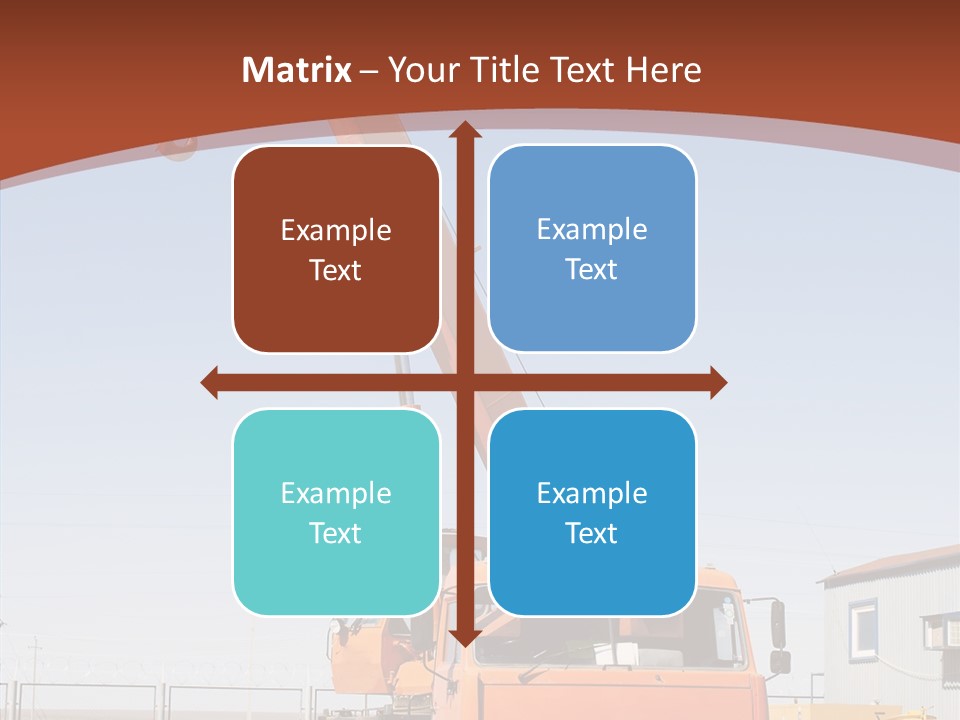 Matrix – Your Title Text Here

Example Text

Example Text

Example Text

Example Text